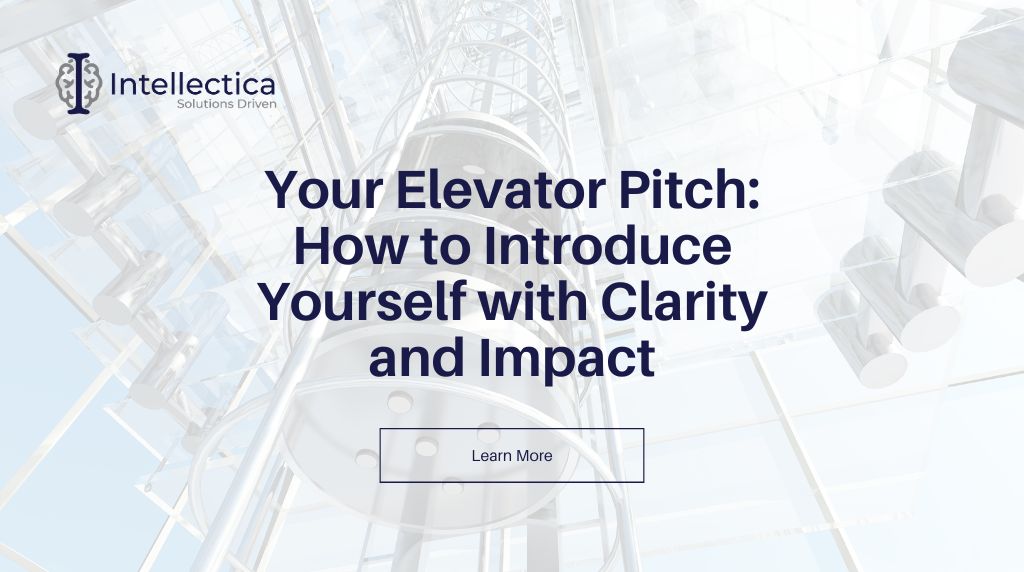 Intellectica
Solutions Driven

Your Elevator Pitch: How to Introduce Yourself with Clarity and Impact

Learn More